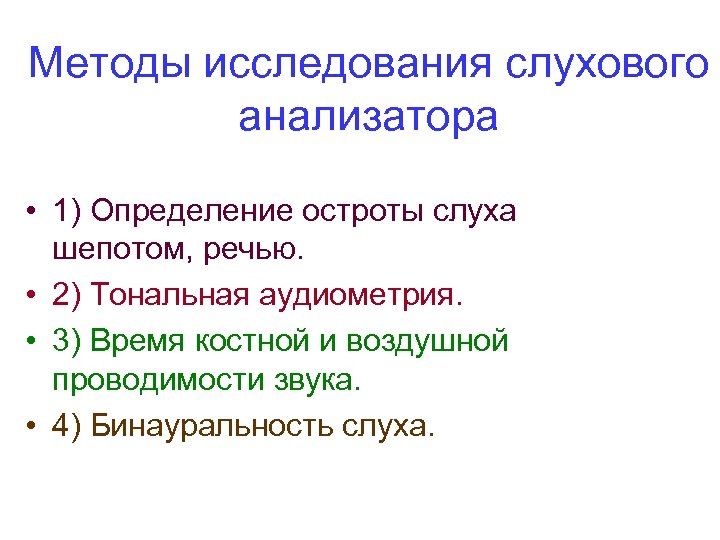 Методы исследования слухового анализатора

• 1) Определение остроты слуха шепотом, речью.
• 2) Тональная аудиометрия.
• 3) Время костной и воздушной проводимости звука.
• 4) Бинауральность слуха.